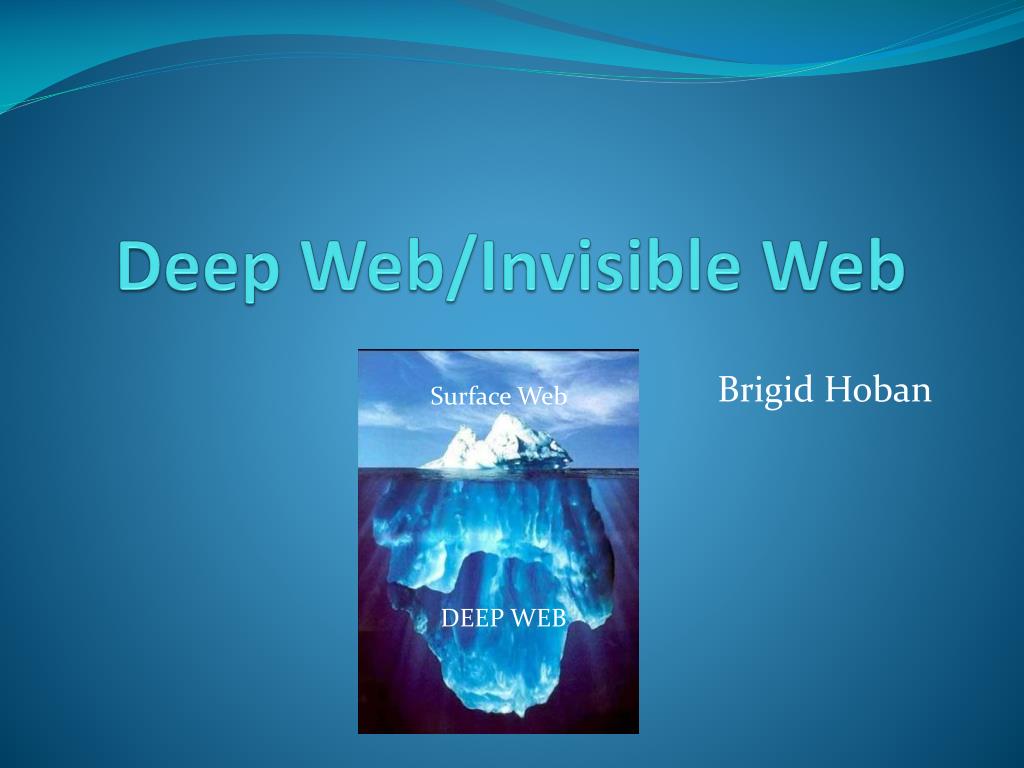 Deep Web/Invisible Web

Surface Web

DEEP WEB

Brigid Hoban